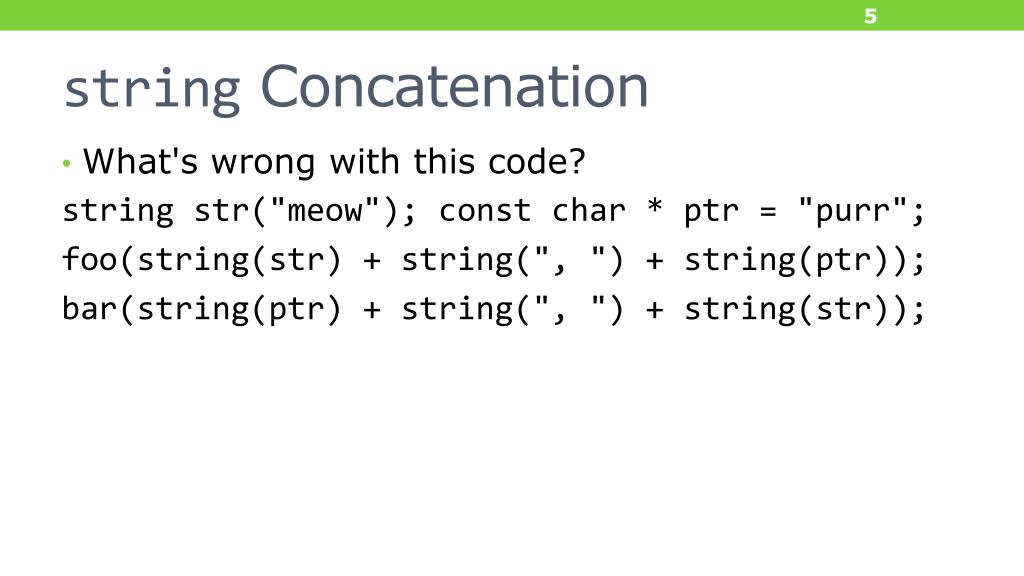 5

string Concatenation

• What's wrong with this code?

string str("meow"); const char * ptr = "purr";
foo(string(str) + string(", ") + string(ptr));
bar(string(ptr) + string(", ") + string(str));